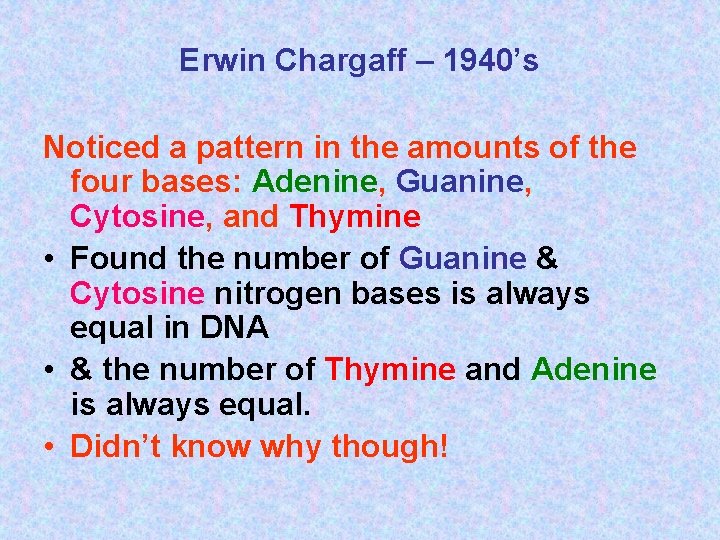 Erwin Chargaff – 1940's

Noticed a pattern in the amounts of the four bases: Adenine, Guanine, Cytosine, and Thymine

• Found the number of Guanine & Cytosine nitrogen bases is always equal in DNA
• & the number of Thymine and Adenine is always equal.
• Didn't know why though!